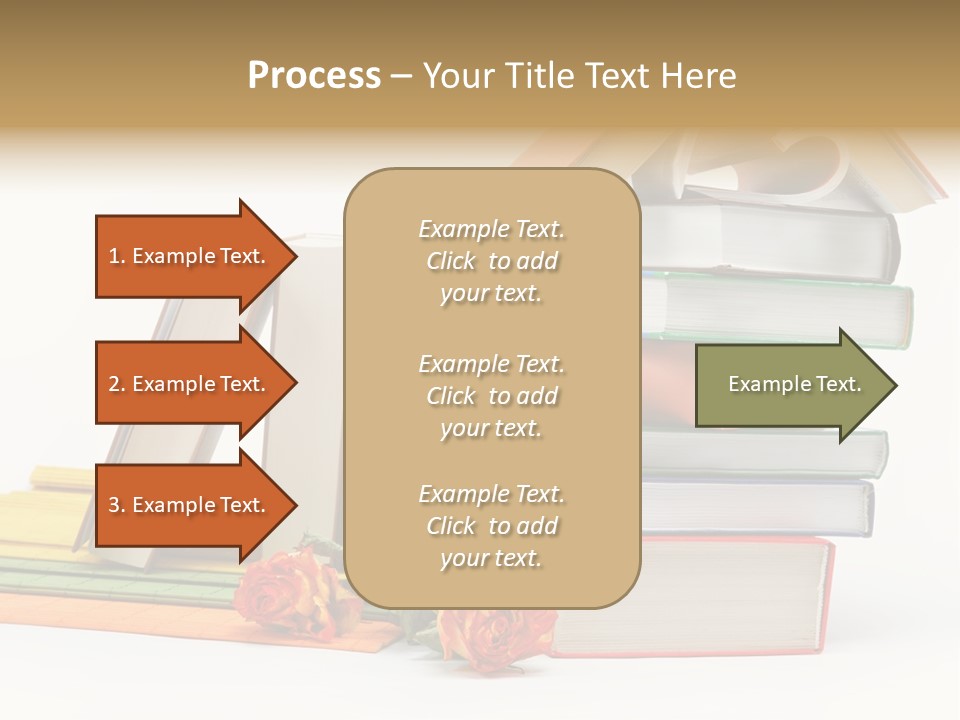 Process – Your Title Text Here

1. Example Text.

2. Example Text.

3. Example Text.

Example Text. Click to add your text.

Example Text. Click to add your text.

Example Text. Click to add your text.

Example Text.